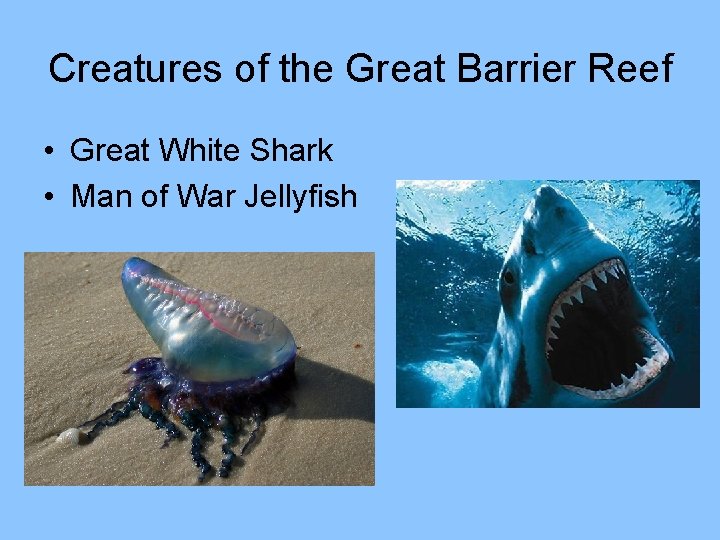 Creatures of the Great Barrier Reef

• Great White Shark
• Man of War Jellyfish